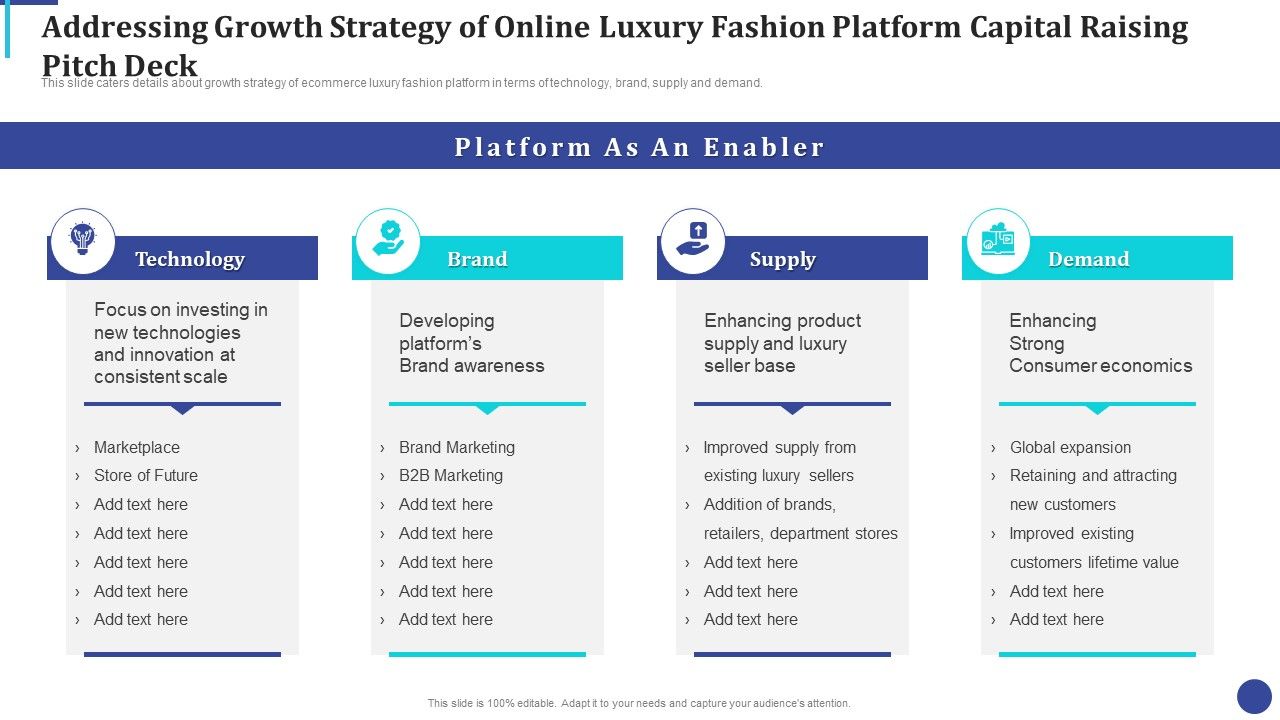 Addressing Growth Strategy of Online Luxury Fashion Platform Capital Raising Pitch Deck

This slide caters details about growth strategy of ecommerce luxury fashion platform in terms of technology, brand, supply and demand.

Platform As An Enabler

Technology

Focus on investing in new technologies and innovation at consistent scale

› Marketplace
› Store of Future
› Add text here
› Add text here
› Add text here
› Add text here
› Add text here

Brand

Developing platform's Brand awareness

› Brand Marketing
› B2B Marketing
› Add text here
› Add text here
› Add text here
› Add text here
› Add text here

Supply

Enhancing product supply and luxury seller base

› Improved supply from existing luxury sellers
› Addition of brands, retailers, department stores
› Add text here
› Add text here
› Add text here

Demand

Enhancing Strong Consumer economics

› Global expansion
› Retaining and attracting new customers
› Improved existing customers lifetime value
› Add text here
› Add text here

This slide is 100% editable. Adapt it to your needs and capture your audience's attention.